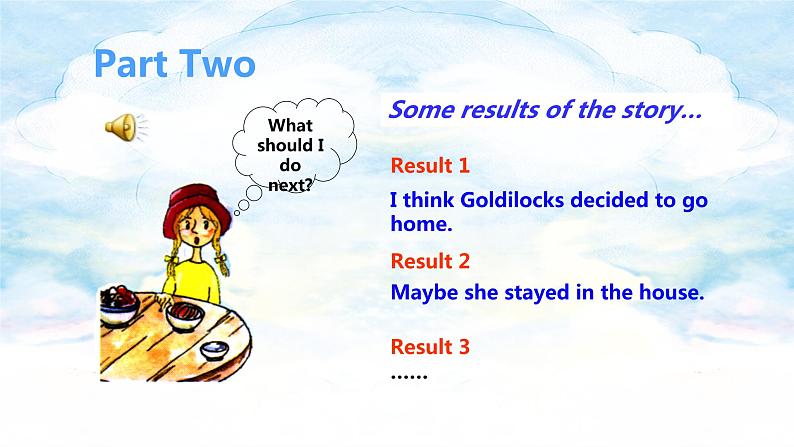 Part Two

What should I do next?

Some results of the story…

Result 1

I think Goldilocks decided to go home.

Result 2

Maybe she stayed in the house.

Result 3

……